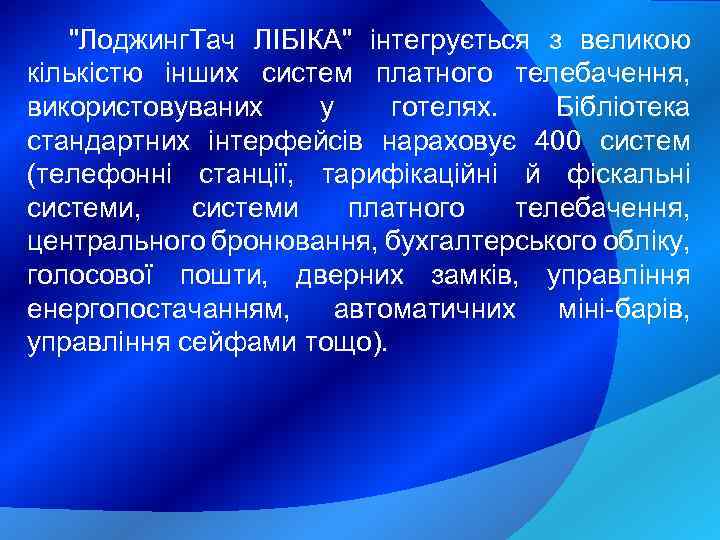 "ЛоджингТач ЛІБІКА" інтегрується з великою кількістю інших систем платного телебачення, використовуваних у готелях. Бібліотека стандартних інтерфейсів нараховує 400 систем (телефонні станції, тарифікаційні й фіскальні системи, системи платного телебачення, центрального бронювання, бухгалтерського обліку, голосової пошти, дверних замків, управління енергопостачанням, автоматичних міні-барів, управління сейфами тощо).